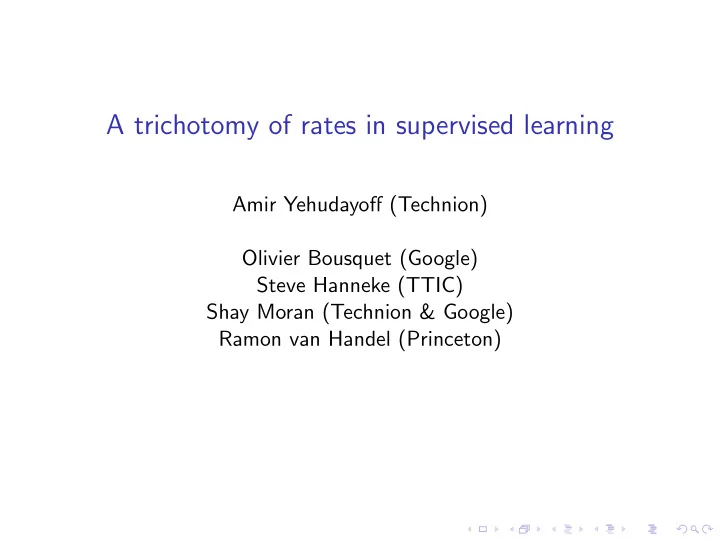 A trichotomy of rates in supervised learning

Amir Yehudayoff (Technion)

Olivier Bousquet (Google)
Steve Hanneke (TTIC)
Shay Moran (Technion & Google)
Ramon van Handel (Princeton)